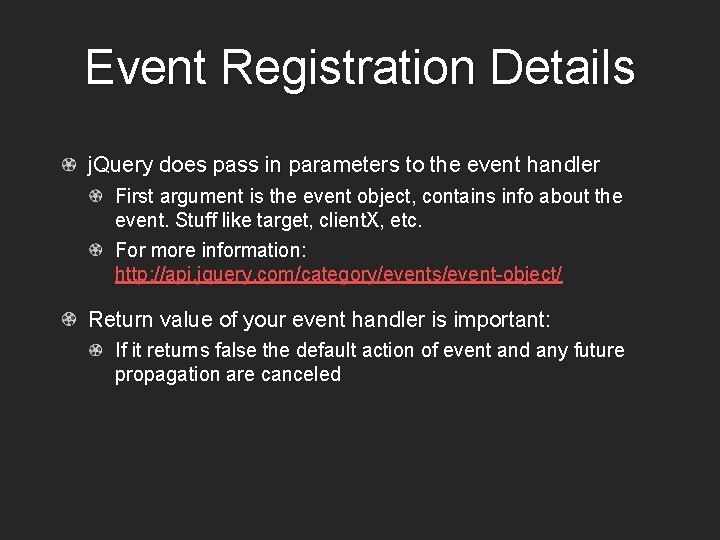 Event Registration Details

jQuery does pass in parameters to the event handler

First argument is the event object, contains info about the event. Stuff like target, clientX, etc.

For more information: http://api.jquery.com/category/events/event-object/

Return value of your event handler is important:

If it returns false the default action of event and any future propagation are canceled